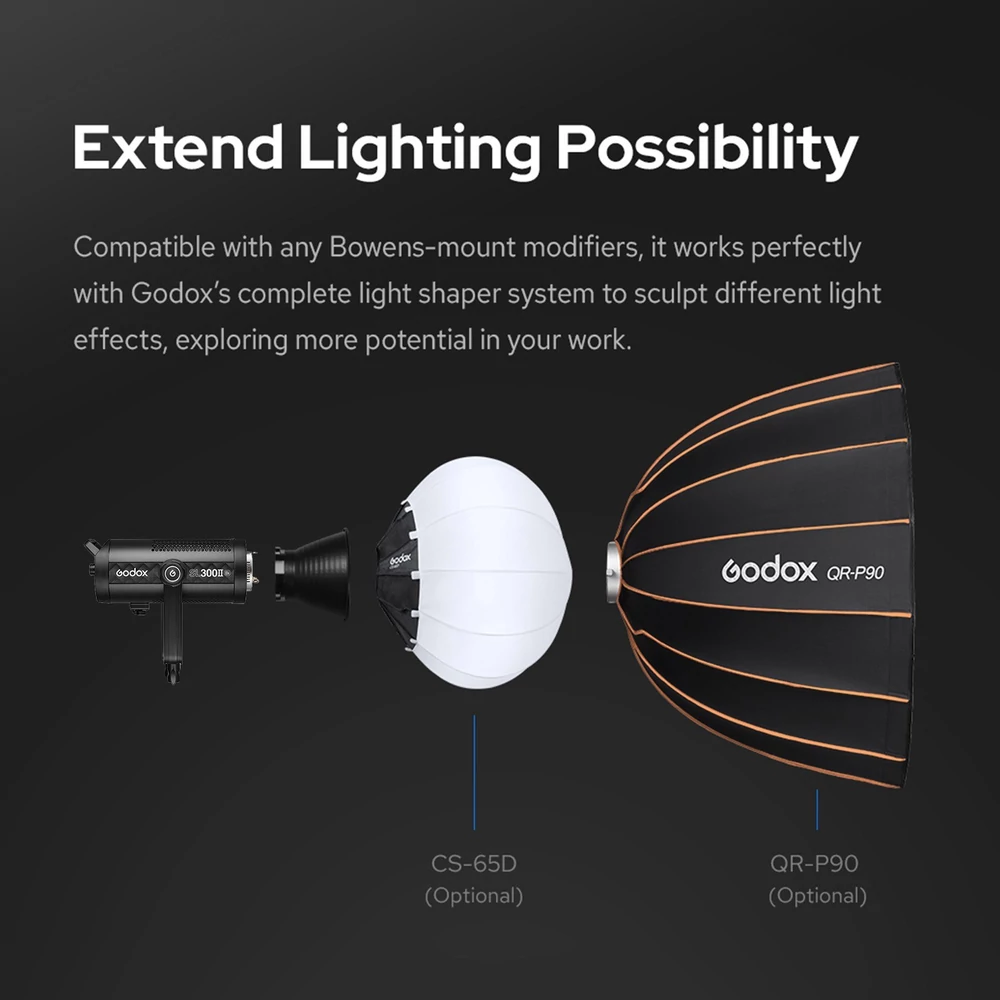 Extend Lighting Possibility

Compatible with any Bowens-mount modifiers, it works perfectly with Godox's complete light shaper system to sculpt different light effects, exploring more potential in your work.

Godox 300II

Godox

Godox QR-P90

CS-65D
(Optional)

QR-P90
(Optional)